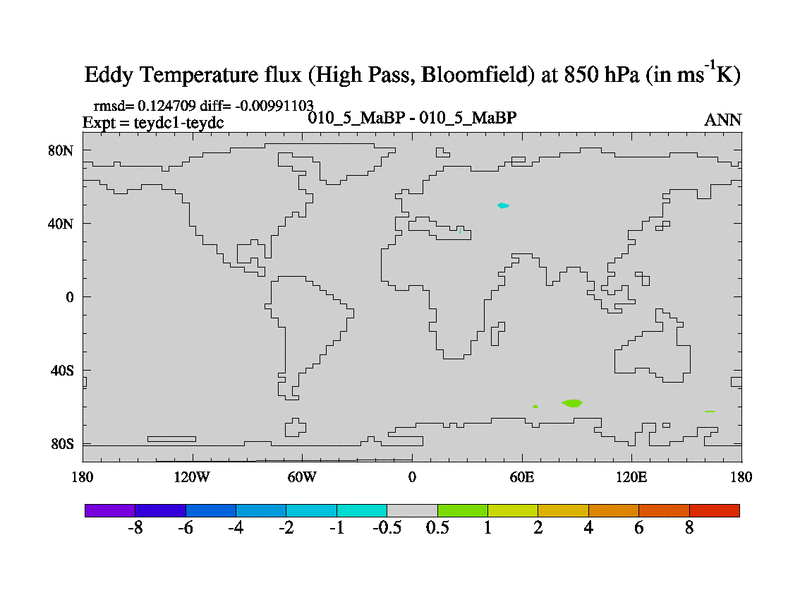 Eddy Temperature flux (High Pass, Bloomfield) at 850 hPa (in $ms^{-1}K$)

rmsd= 0.124709 diff= -0.00991103
Expt = teydc1-teydc

010_5_MaBP - 010_5_MaBP

ANN

80N
40N
0
40S
80S

180
120W
60W
0
60E
120E
180

-8 -6 -4 -2 -1 -0.5 0.5 1 2 4 6 8